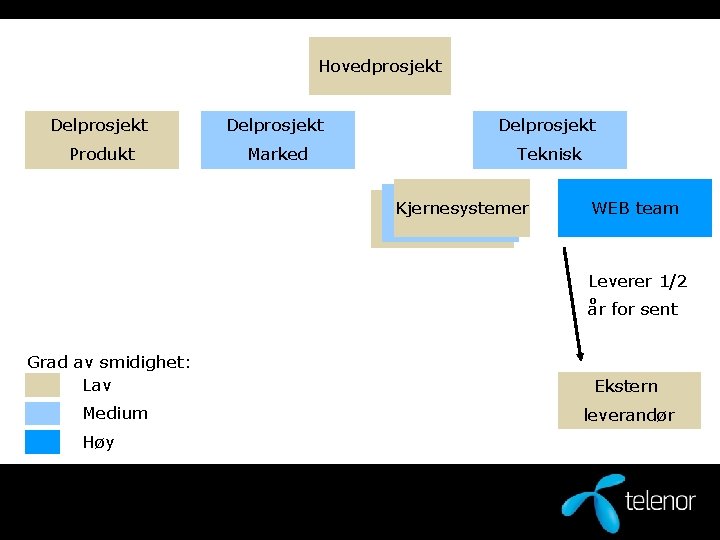 Hovedprosjekt

Delprosjekt Produkt

Delprosjekt Marked

Delprosjekt Teknisk

Kjernesystemer

WEB team

Leverer 1/2 år for sent

Ekstern leverandør

Grad av smidighet:
Lav
Medium
Høy

telenor